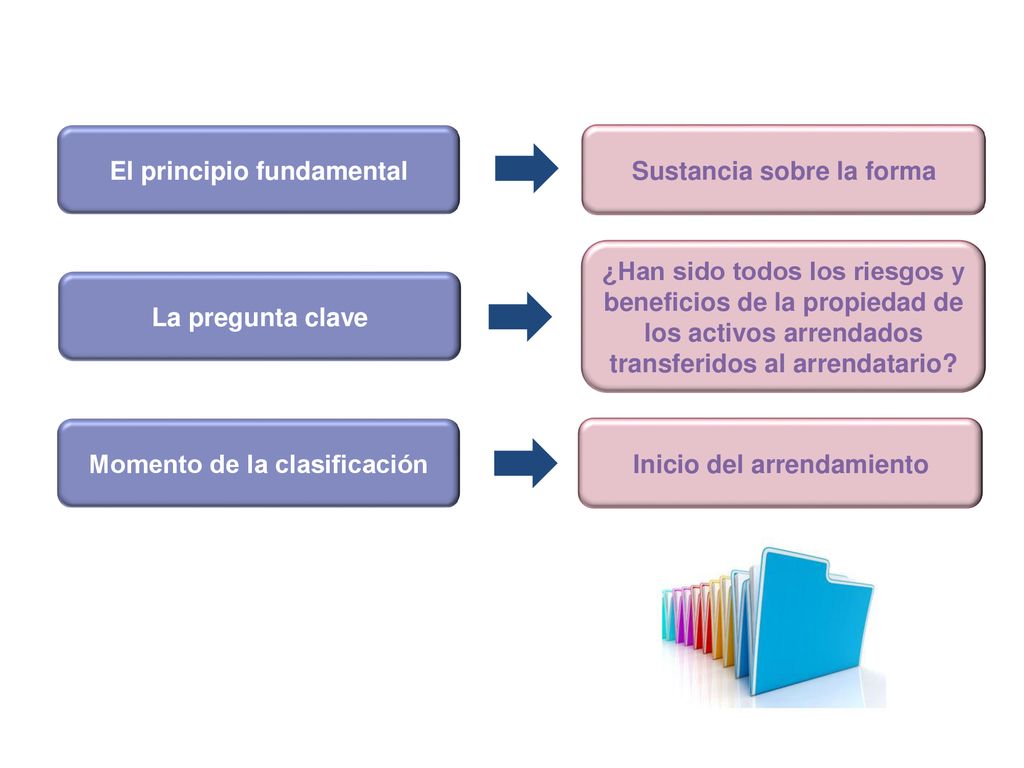 El principio fundamental

Sustancia sobre la forma

La pregunta clave

¿Han sido todos los riesgos y beneficios de la propiedad de los activos arrendados transferidos al arrendatario?

Momento de la clasificación

Inicio del arrendamiento